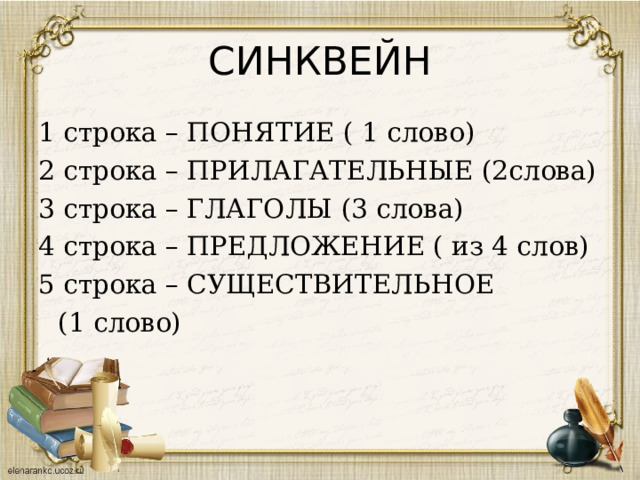 СИНКВЕЙН

1 строка – ПОНЯТИЕ ( 1 слово)
2 строка – ПРИЛАГАТЕЛЬНЫЕ (2слова)
3 строка – ГЛАГОЛЫ (3 слова)
4 строка – ПРЕДЛОЖЕНИЕ ( из 4 слов)
5 строка – СУЩЕСТВИТЕЛЬНОЕ (1 слово)

elenarankc.ucoz.ru